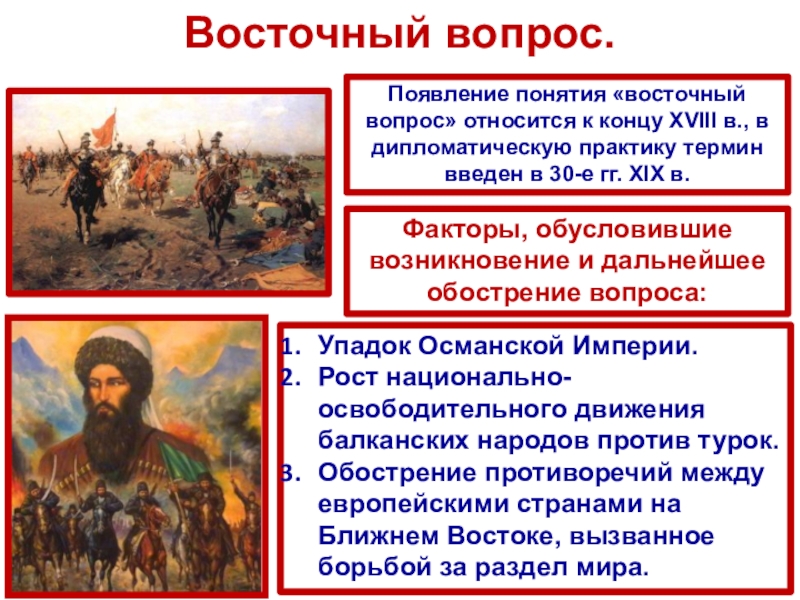 Восточный вопрос.

Появление понятия «восточный вопрос» относится к концу XVIII в., в дипломатическую практику термин введен в 30-е гг. XIX в.

Факторы, обусловившие возникновение и дальнейшее обострение вопроса:

1. Упадок Османской Империи.
2. Рост национально-освободительного движения балканских народов против турок.
3. Обострение противоречий между европейскими странами на Ближнем Востоке, вызванное борьбой за раздел мира.